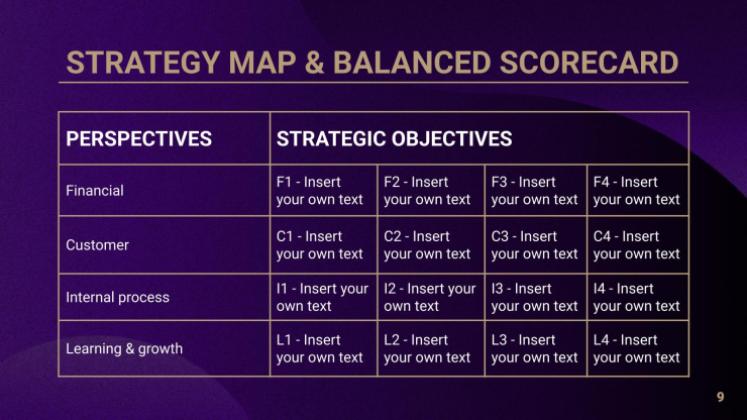 STRATEGY MAP & BALANCED SCORECARD

| PERSPECTIVES | STRATEGIC OBJECTIVES | | | |
|---|---|---|---|---|
| Financial | F1 - Insert your own text | F2 - Insert your own text | F3 - Insert your own text | F4 - Insert your own text |
| Customer | C1 - Insert your own text | C2 - Insert your own text | C3 - Insert your own text | C4 - Insert your own text |
| Internal process | I1 - Insert your own text | I2 - Insert your own text | I3 - Insert your own text | I4 - Insert your own text |
| Learning & growth | L1 - Insert your own text | L2 - Insert your own text | L3 - Insert your own text | L4 - Insert your own text |

9